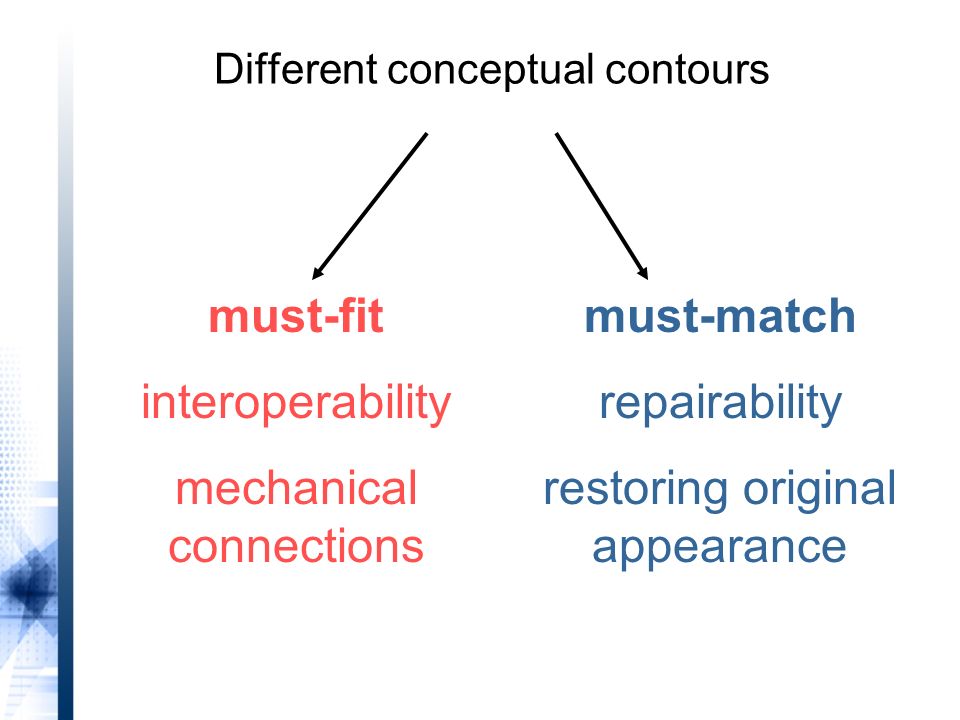 Different conceptual contours

must-fit

interoperability

mechanical connections

must-match

repairability

restoring original appearance